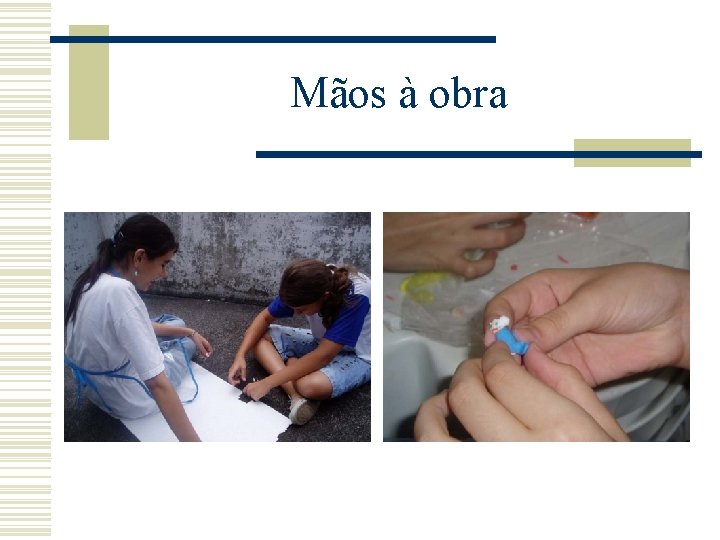 Mãos à obra